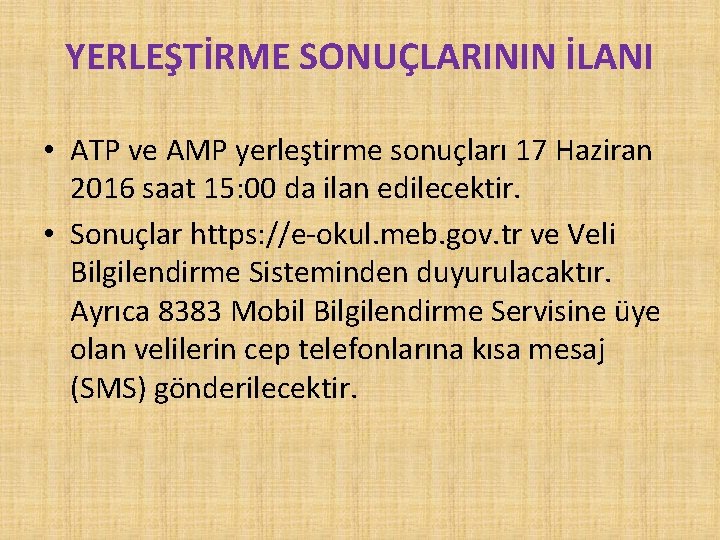 YERLEŞTİRME SONUÇLARININ İLANI

• ATP ve AMP yerleştirme sonuçları 17 Haziran 2016 saat 15:00 da ilan edilecektir.

• Sonuçlar https://e-okul.meb.gov.tr ve Veli Bilgilendirme Sisteminden duyurulacaktır. Ayrıca 8383 Mobil Bilgilendirme Servisine üye olan velilerin cep telefonlarına kısa mesaj (SMS) gönderilecektir.